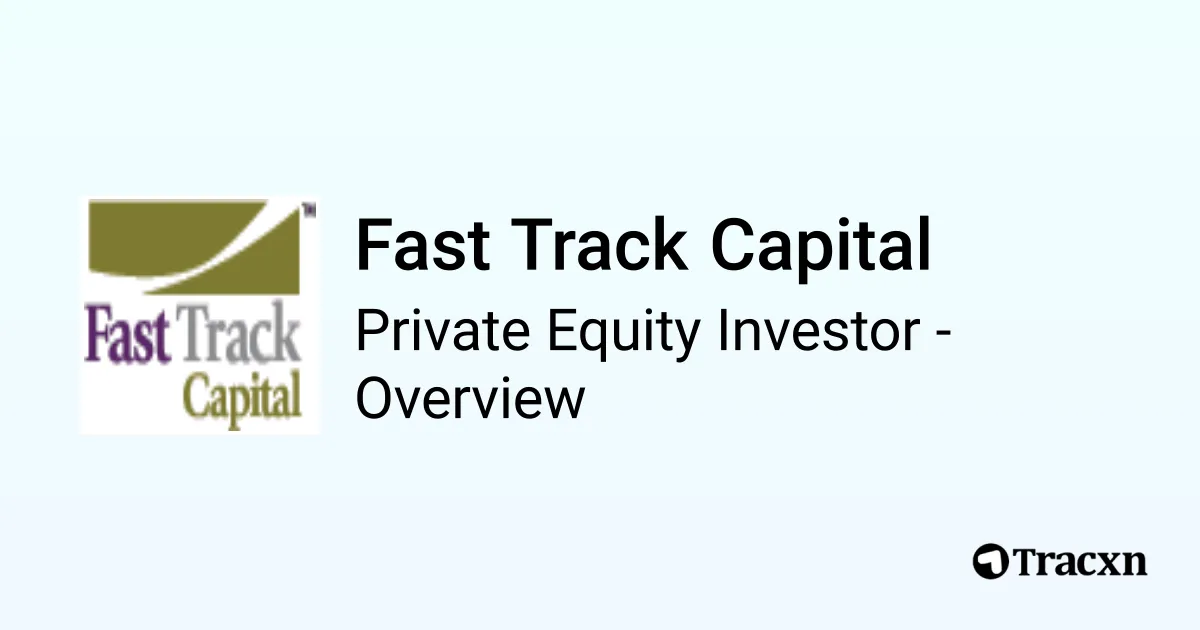 ™
Fast Track
Capital

Fast Track Capital

Private Equity Investor - Overview

Tracxn